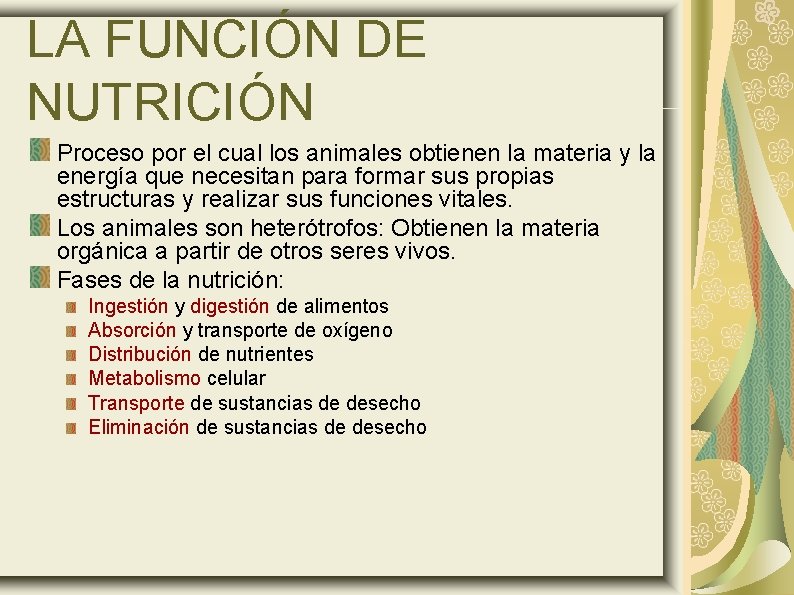 LA FUNCIÓN DE NUTRICIÓN

Proceso por el cual los animales obtienen la materia y la energía que necesitan para formar sus propias estructuras y realizar sus funciones vitales.

Los animales son heterótrofos: Obtienen la materia orgánica a partir de otros seres vivos.

Fases de la nutrición:

Ingestión y digestión de alimentos

Absorción y transporte de oxígeno

Distribución de nutrientes

Metabolismo celular

Transporte de sustancias de desecho

Eliminación de sustancias de desecho